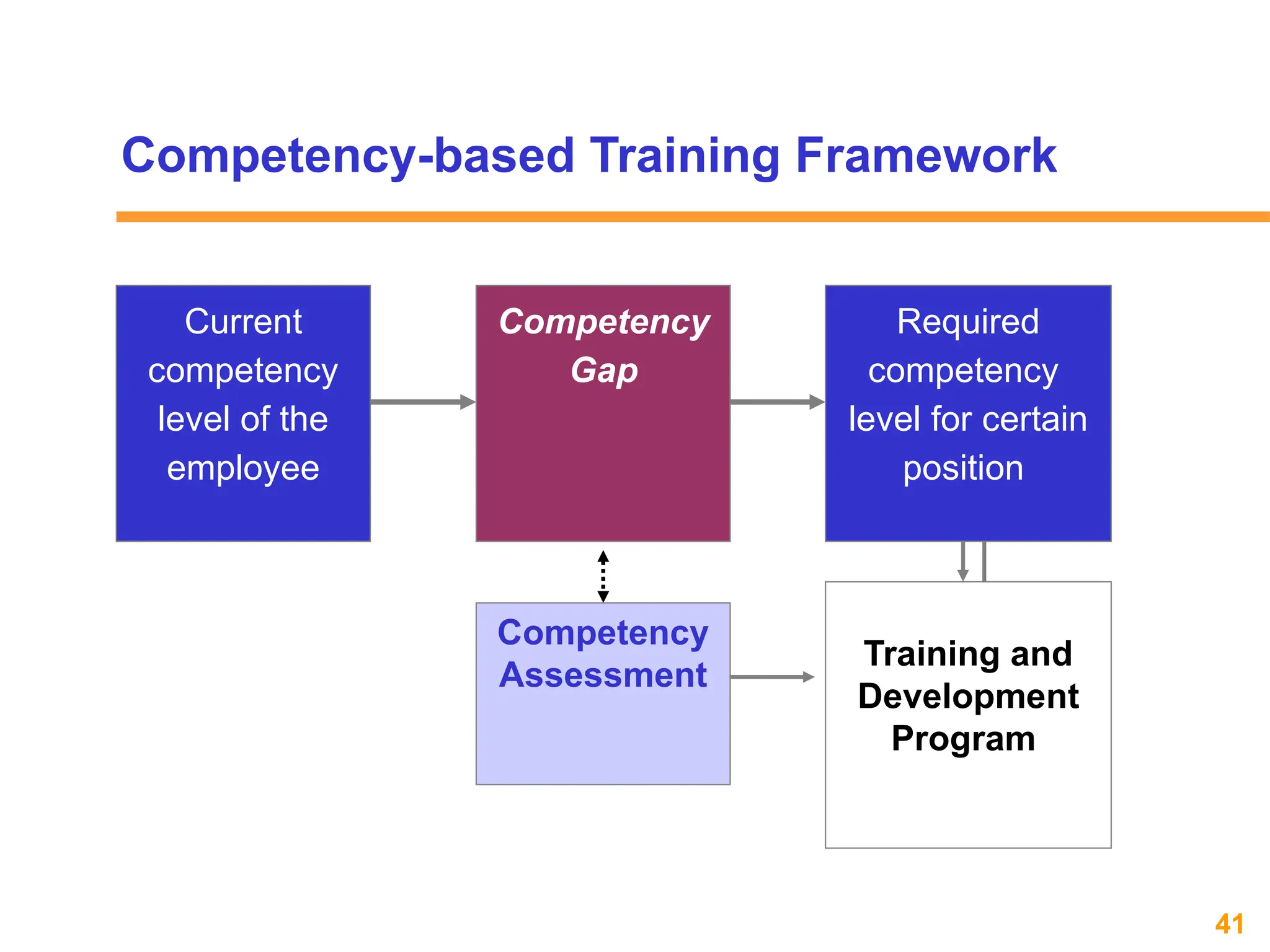 Competency-based Training Framework

Current competency level of the employee

Competency Gap

Required competency level for certain position

Competency Assessment

Training and Development Program

41